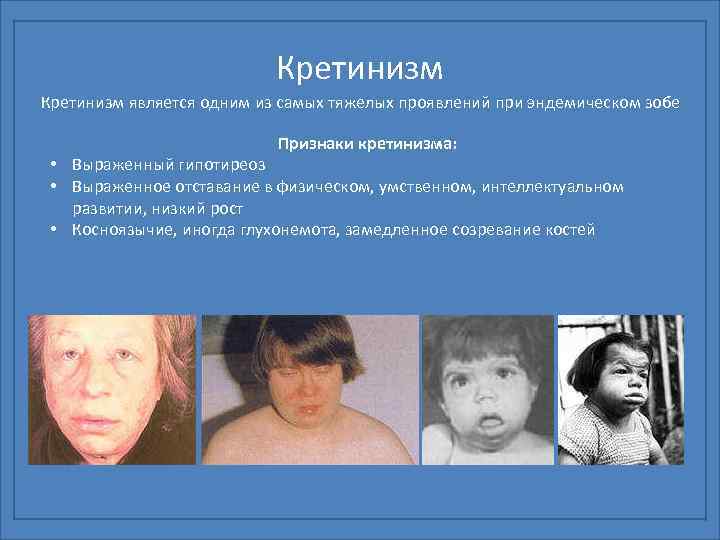 Кретинизм

Кретинизм является одним из самых тяжелых проявлений при эндемическом зобе

Признаки кретинизма:

• Выраженный гипотиреоз
• Выраженное отставание в физическом, умственном, интеллектуальном развитии, низкий рост
• Косноязычие, иногда глухонемота, замедленное созревание костей